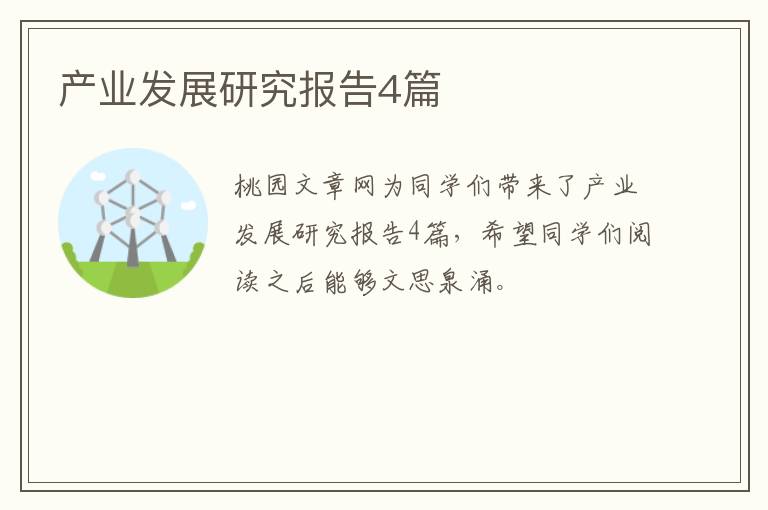 产业发展研究报告4篇

桃园文章网为同学们带来了产业发展研究报告4篇，希望同学们阅读之后能够文思泉涌。